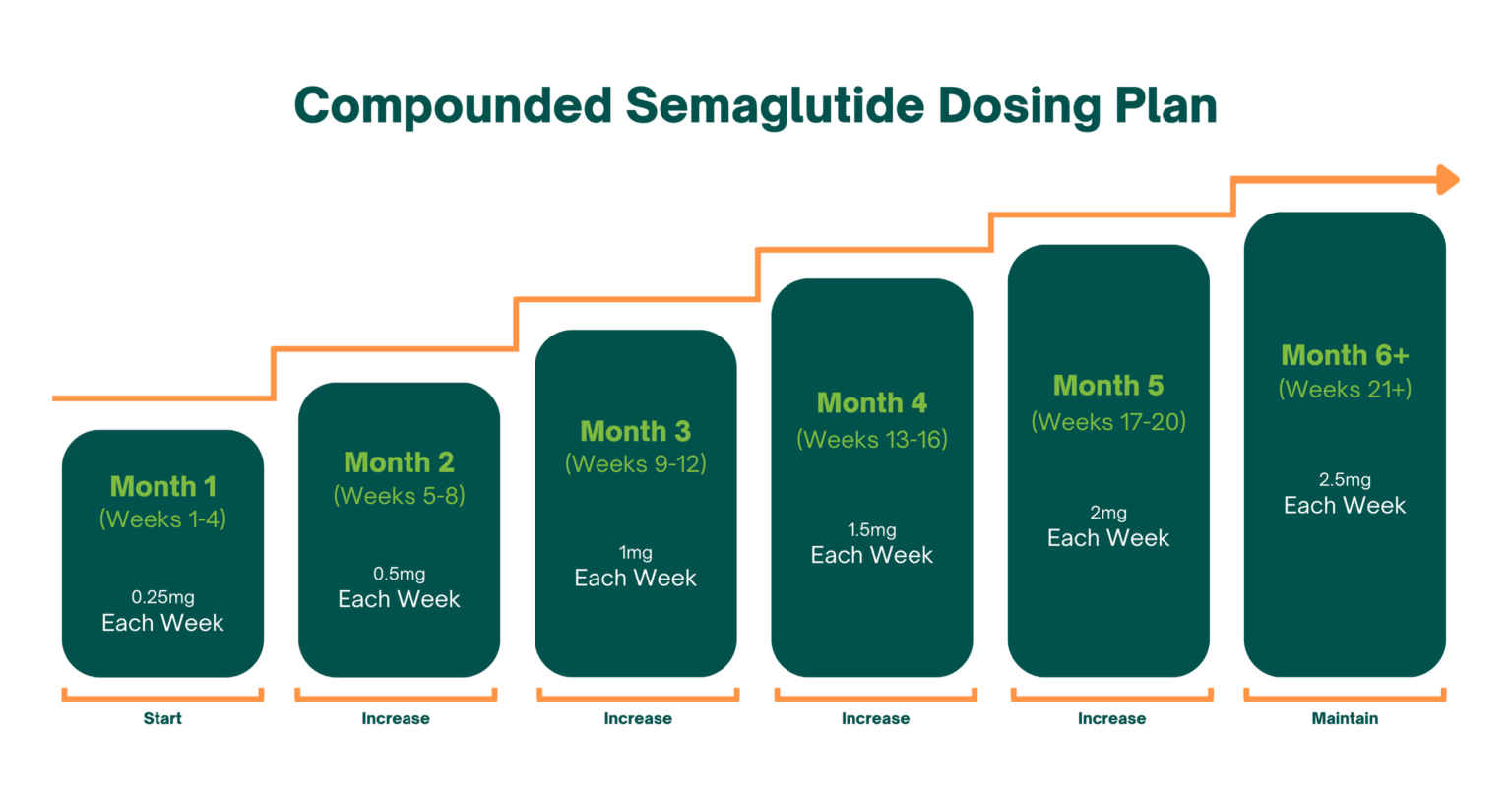 Compounded Semaglutide Dosing Plan

Month 1
(Weeks 1-4)
0.25mg
Each Week
Start

Month 2
(Weeks 5-8)
0.5mg
Each Week
Increase

Month 3
(Weeks 9-12)
1mg
Each Week
Increase

Month 4
(Weeks 13-16)
1.5mg
Each Week
Increase

Month 5
(Weeks 17-20)
2mg
Each Week
Increase

Month 6+
(Weeks 21+)
2.5mg
Each Week
Maintain